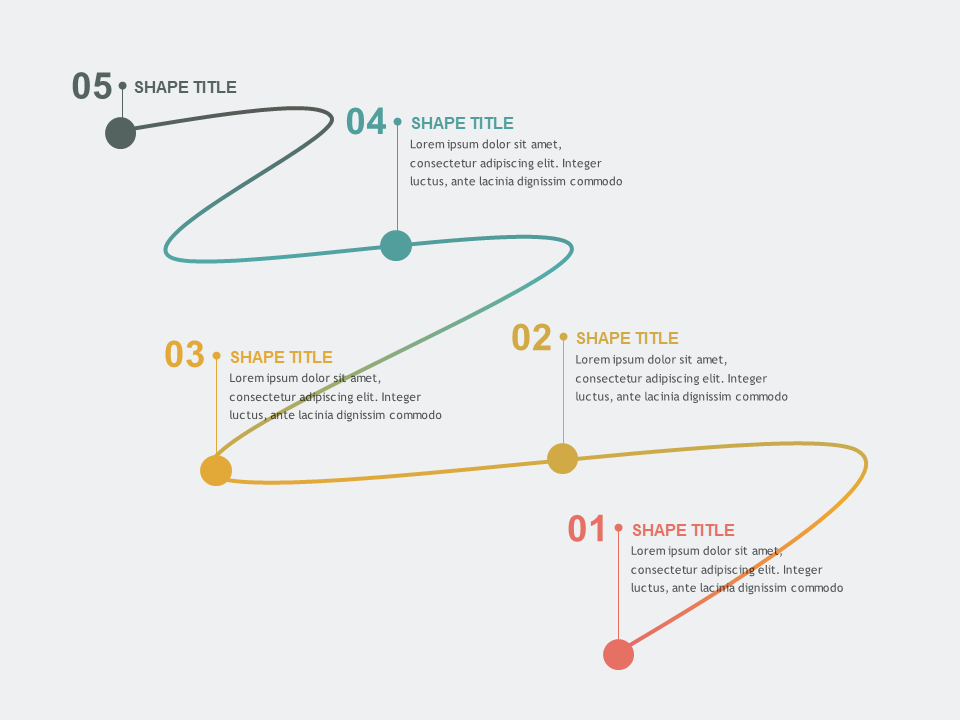 05 SHAPE TITLE

04 SHAPE TITLE
Lorem ipsum dolor sit amet, consectetur adipiscing elit. Integer luctus, ante lacinia dignissim commodo

03 SHAPE TITLE
Lorem ipsum dolor sit amet, consectetur adipiscing elit. Integer luctus, ante lacinia dignissim commodo

02 SHAPE TITLE
Lorem ipsum dolor sit amet, consectetur adipiscing elit. Integer luctus, ante lacinia dignissim commodo

01 SHAPE TITLE
Lorem ipsum dolor sit amet, consectetur adipiscing elit. Integer luctus, ante lacinia dignissim commodo